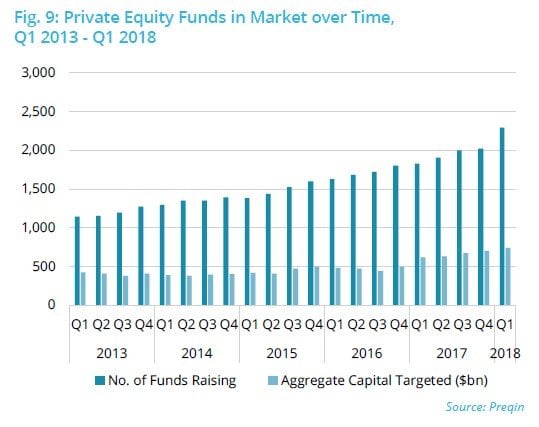 Fig. 9: Private Equity Funds in Market over Time, Q1 2013 - Q1 2018

3,000
2,500
2,000
1,500
1,000
500
0

Q1 Q2 Q3 Q4 Q1 Q2 Q3 Q4 Q1 Q2 Q3 Q4 Q1 Q2 Q3 Q4 Q1 Q2 Q3 Q4 Q1
2013 2014 2015 2016 2017 2018

No. of Funds Raising
Aggregate Capital Targeted ($bn)

Source: Preqin